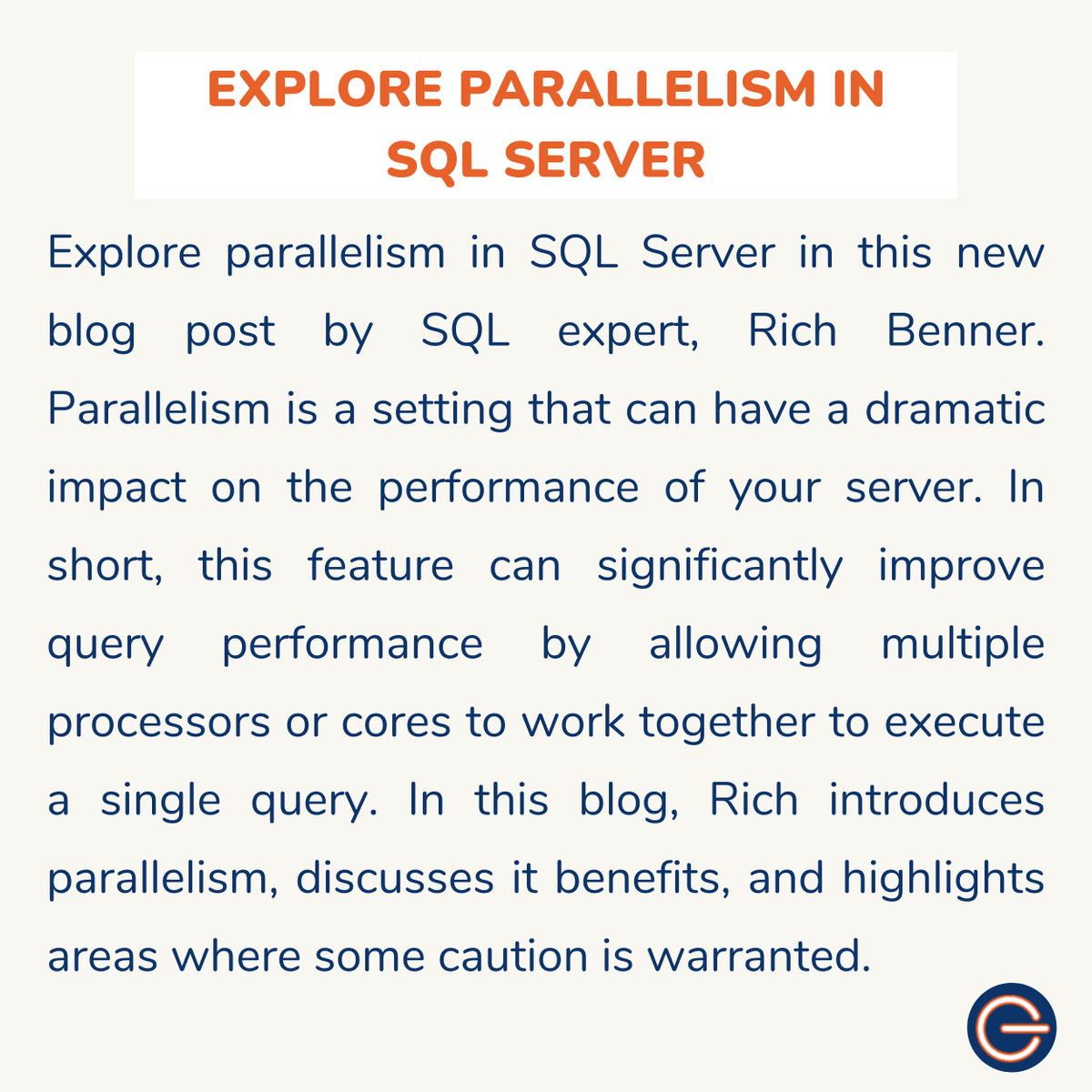 EXPLORE PARALLELISM IN SQL SERVER

Explore parallelism in SQL Server in this new blog post by SQL expert, Rich Benner. Parallelism is a setting that can have a dramatic impact on the performance of your server. In short, this feature can significantly improve query performance by allowing multiple processors or cores to work together to execute a single query. In this blog, Rich introduces parallelism, discusses it benefits, and highlights areas where some caution is warranted.